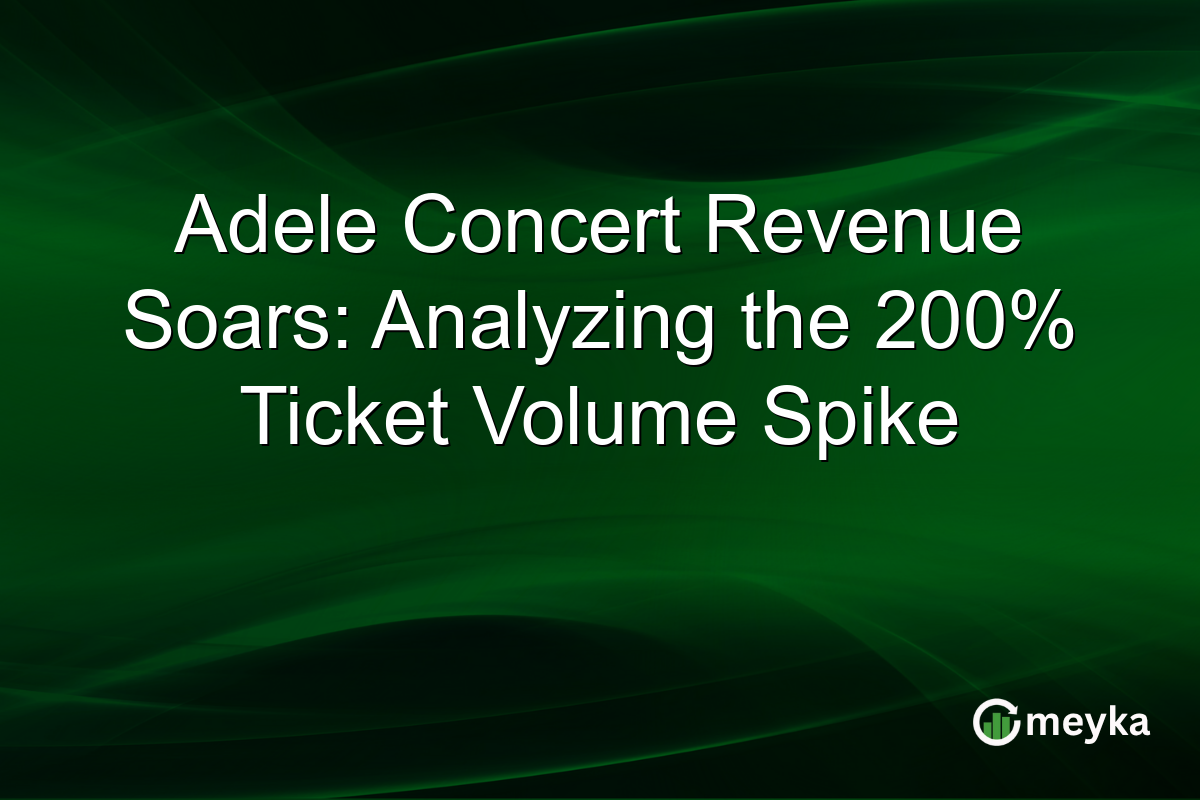 Adele Concert Revenue Soars: Analyzing the 200% Ticket Volume Spike

meyka